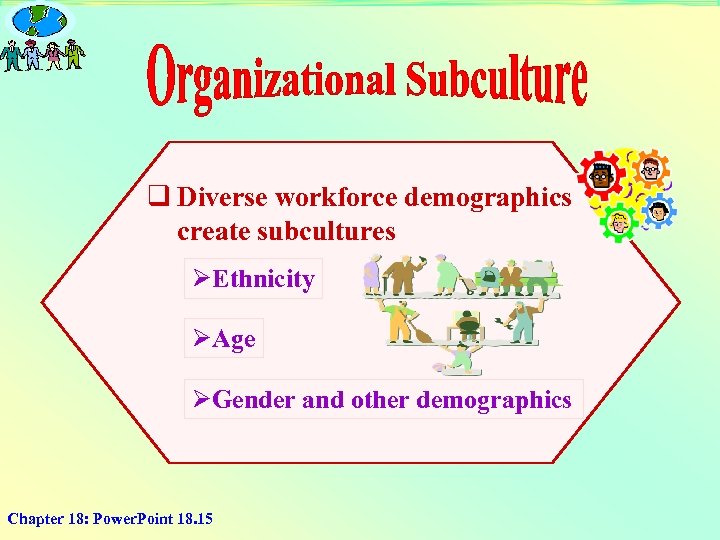 Organizational Subculture

❑ Diverse workforce demographics create subcultures

➢Ethnicity

➢Age

➢Gender and other demographics

Chapter 18: PowerPoint 18.15